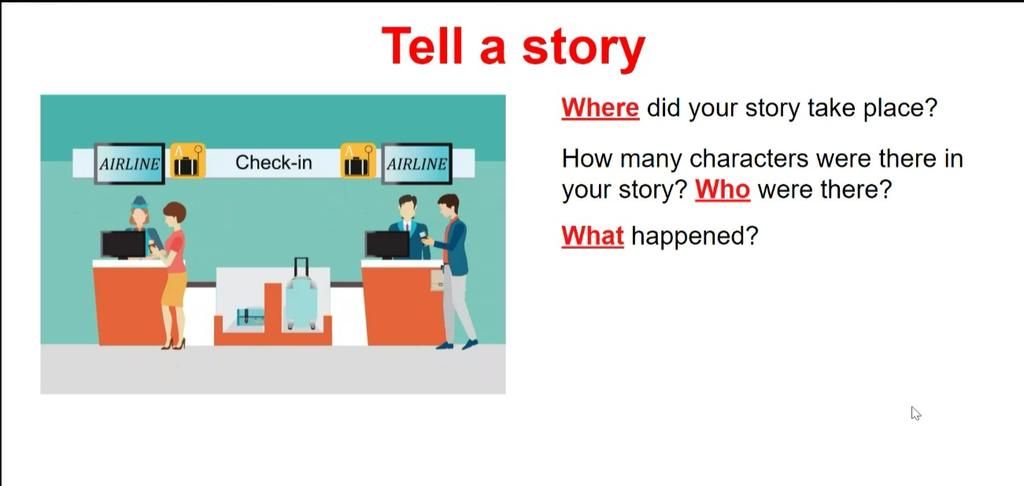 Tell a story

AIRLINE Check-in AIRLINE

Where did your story take place?

How many characters were there in your story? Who were there?

What happened?